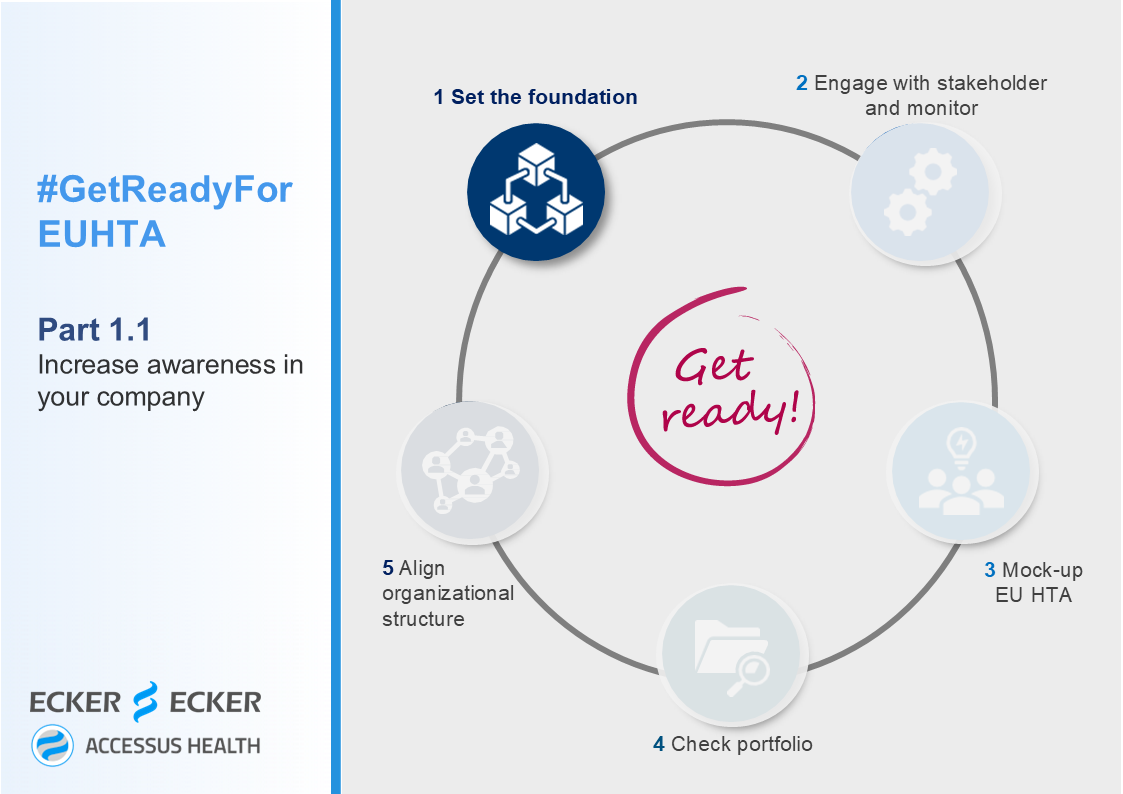 #GetReadyFor EUHTA

Part 1.1
Increase awareness in your company

ECKER ECKER
ACCESSUS HEALTH

1 Set the foundation

2 Engage with stakeholder and monitor

Get ready!

3 Mock-up EU HTA

4 Check portfolio

5 Align organizational structure